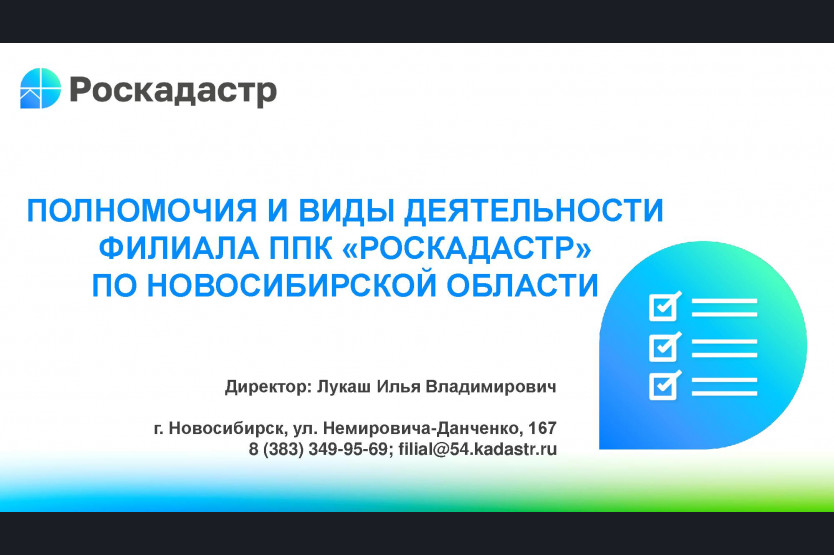 Роскадастр

ПОЛНОМОЧИЯ И ВИДЫ ДЕЯТЕЛЬНОСТИ ФИЛИАЛА ППК «РОСКАДАСТР» ПО НОВОСИБИРСКОЙ ОБЛАСТИ

Директор: Лукаш Илья Владимирович

г. Новосибирск, ул. Немировича-Данченко, 167
8 (383) 349-95-69; filial@54.kadastr.ru